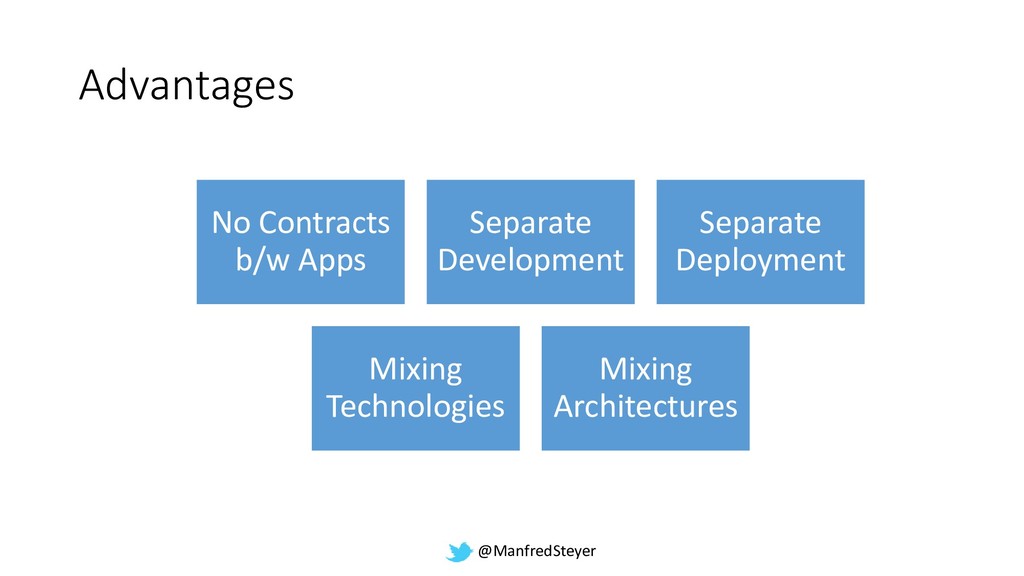 Advantages

No Contracts b/w Apps

Separate Development

Separate Deployment

Mixing Technologies

Mixing Architectures

@ManfredSteyer